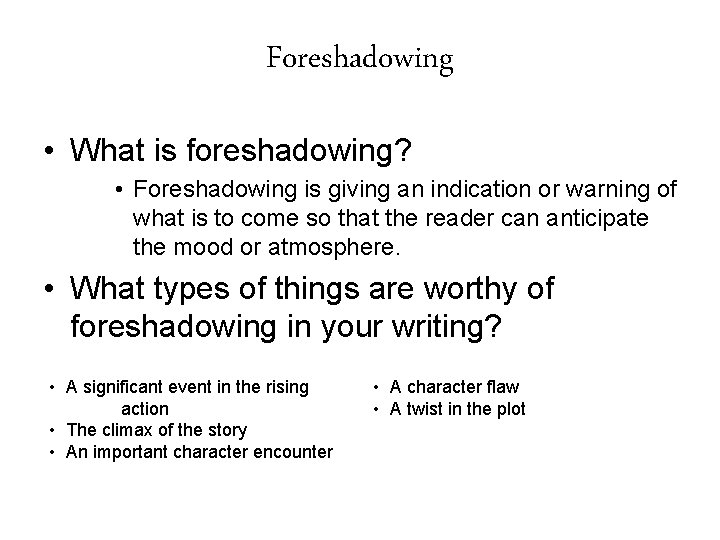 Foreshadowing

• What is foreshadowing?

• Foreshadowing is giving an indication or warning of what is to come so that the reader can anticipate the mood or atmosphere.

• What types of things are worthy of foreshadowing in your writing?

• A significant event in the rising action
• The climax of the story
• An important character encounter

• A character flaw
• A twist in the plot